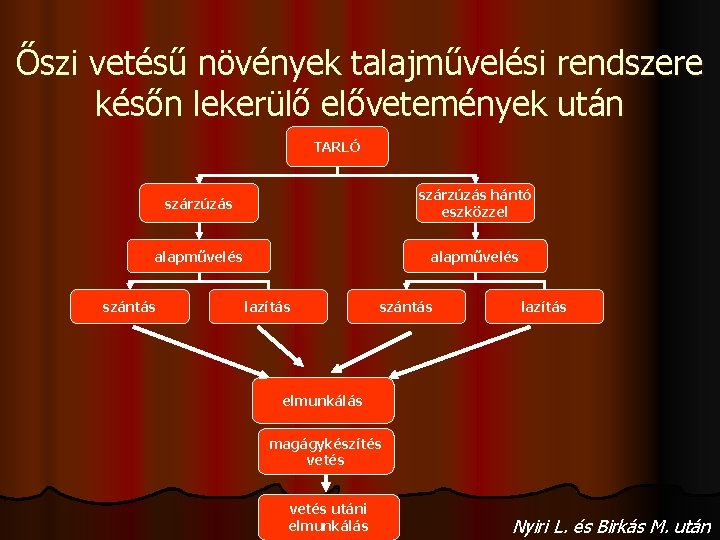 Őszi vetésű növények talajművelési rendszere későn lekerülő elővetemények után

TARLÓ

szárzúzás

szárzúzás hántó eszközzel

alapművelés

alapművelés

szántás

lazítás

szántás

lazítás

elmunkálás

magágykészítés vetés

vetés utáni elmunkálás

Nyiri L. és Birkás M. után